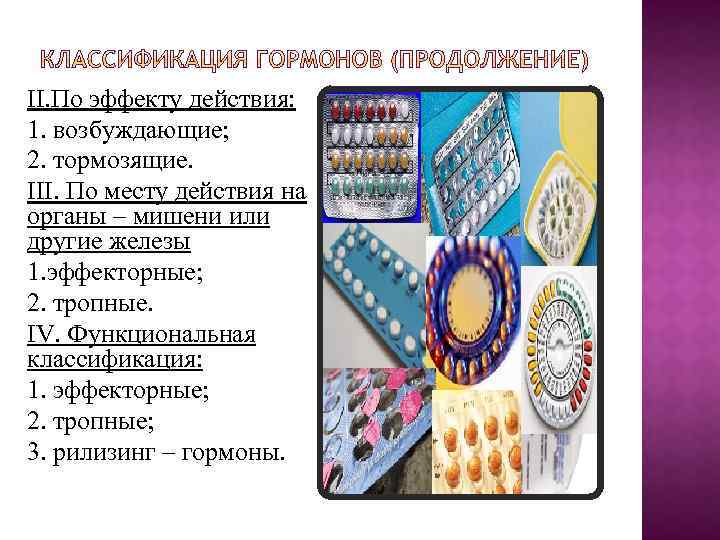 КЛАССИФИКАЦИЯ ГОРМОНОВ (ПРОДОЛЖЕНИЕ)

II.По эффекту действия:
1. возбуждающие;
2. тормозящие.
III. По месту действия на органы – мишени или другие железы
1.эффекторные;
2. тропные.
IV. Функциональная классификация:
1. эффекторные;
2. тропные;
3. рилизинг – гормоны.